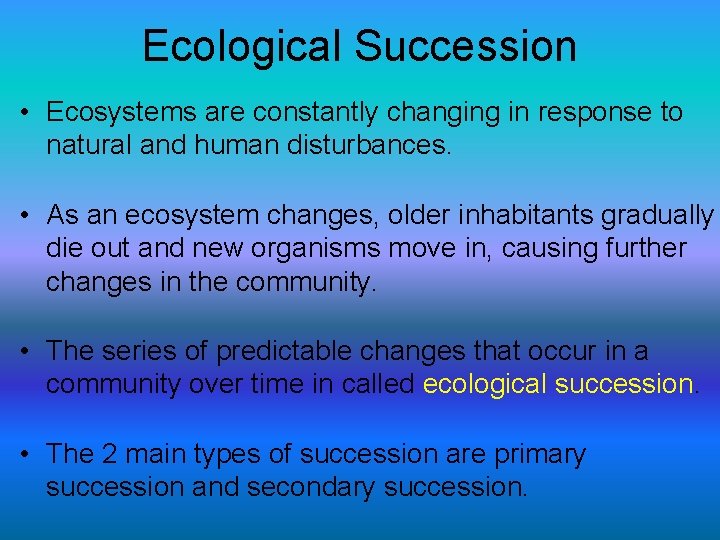 Ecological Succession

• Ecosystems are constantly changing in response to natural and human disturbances.

• As an ecosystem changes, older inhabitants gradually die out and new organisms move in, causing further changes in the community.

• The series of predictable changes that occur in a community over time in called ecological succession.

• The 2 main types of succession are primary succession and secondary succession.